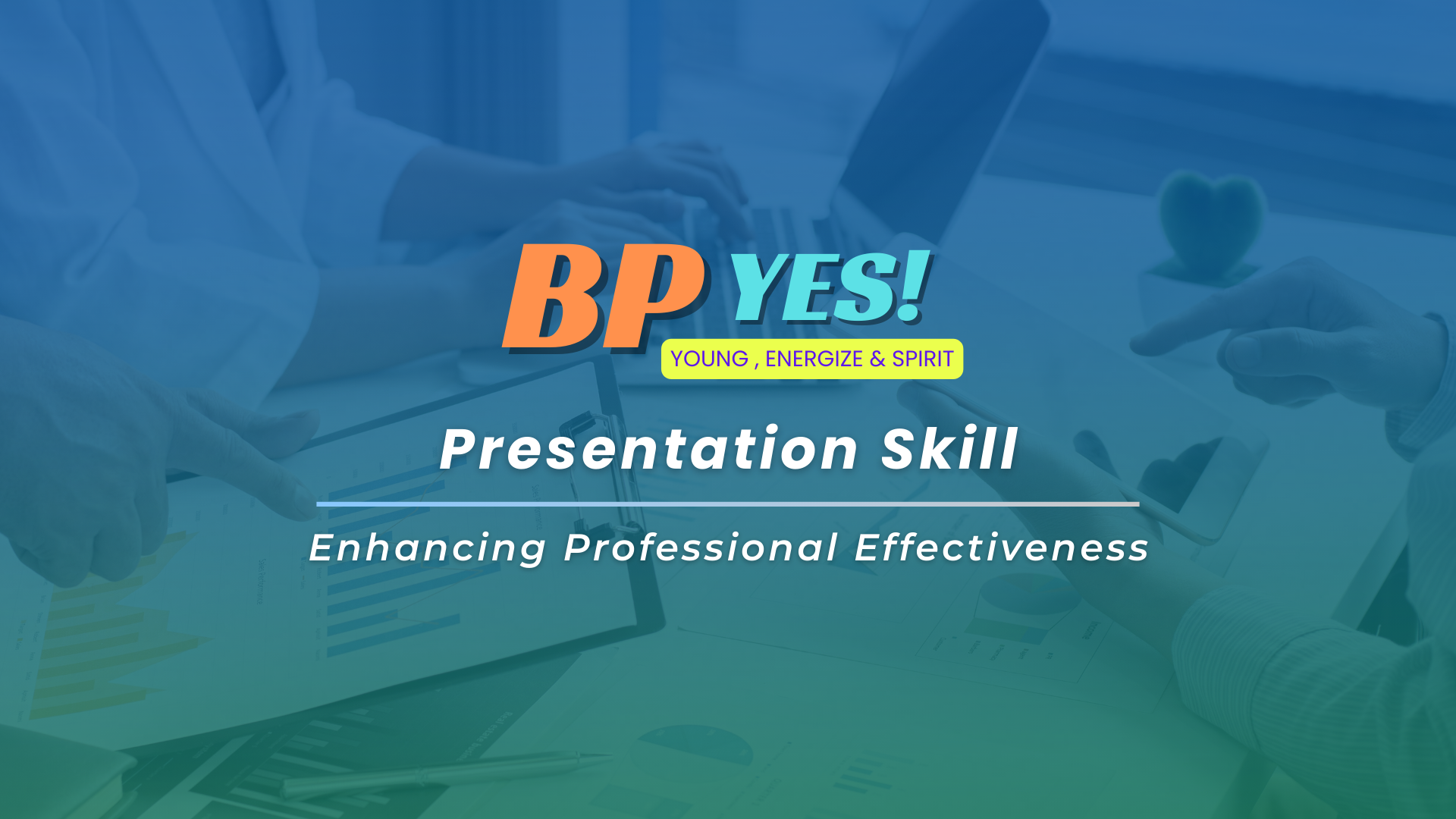 BP YES!
YOUNG , ENERGIZE & SPIRIT

Presentation Skill

Enhancing Professional Effectiveness